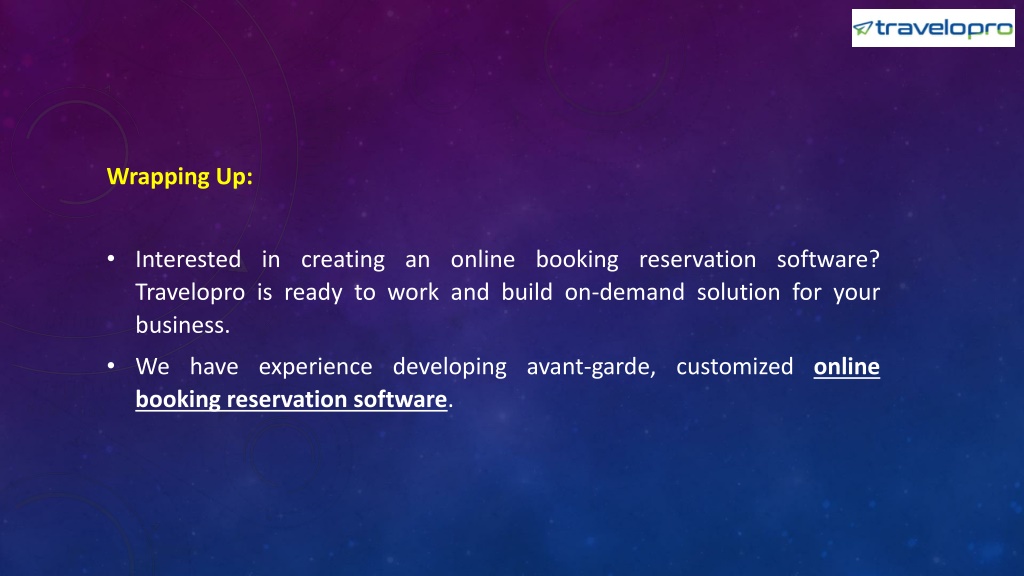 travelopro

Wrapping Up:

• Interested in creating an online booking reservation software? Travelopro is ready to work and build on-demand solution for your business.

• We have experience developing avant-garde, customized online booking reservation software.